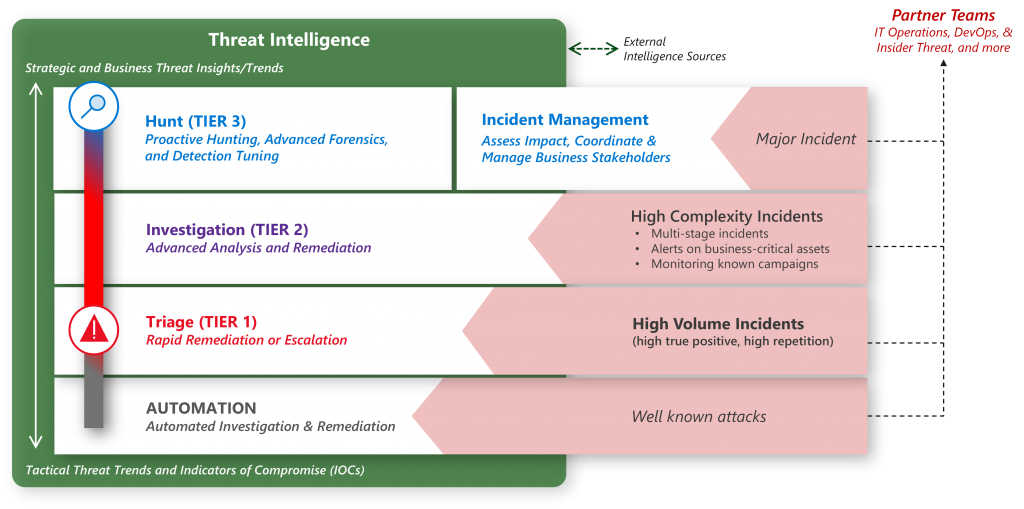 Threat Intelligence

Strategic and Business Threat Insights/Trends

External Intelligence Sources

Partner Teams
IT Operations, DevOps, & Insider Threat, and more

Hunt (TIER 3)
Proactive Hunting, Advanced Forensics, and Detection Tuning

Incident Management
Assess Impact, Coordinate & Manage Business Stakeholders

Major Incident

Investigation (TIER 2)
Advanced Analysis and Remediation

High Complexity Incidents
• Multi-stage incidents
• Alerts on business-critical assets
• Monitoring known campaigns

Triage (TIER 1)
Rapid Remediation or Escalation

High Volume Incidents
(high true positive, high repetition)

AUTOMATION
Automated Investigation & Remediation

Well known attacks

Tactical Threat Trends and Indicators of Compromise (IOCs)